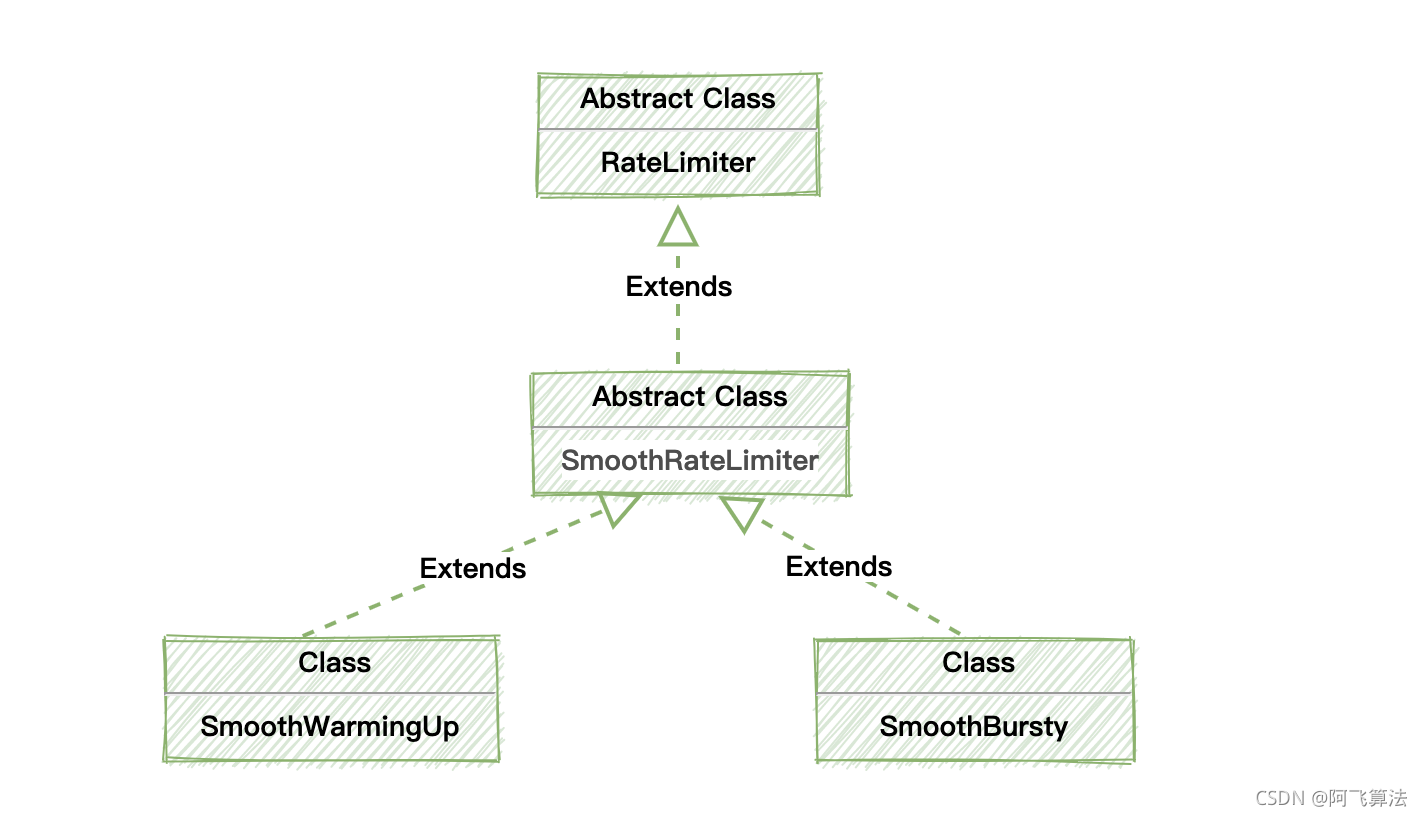 Abstract Class

RateLimiter

Extends

Abstract Class

SmoothRateLimiter

Extends

Extends

Class

SmoothWarmingUp

Class

SmoothBursty

CSDN @阿飞算法